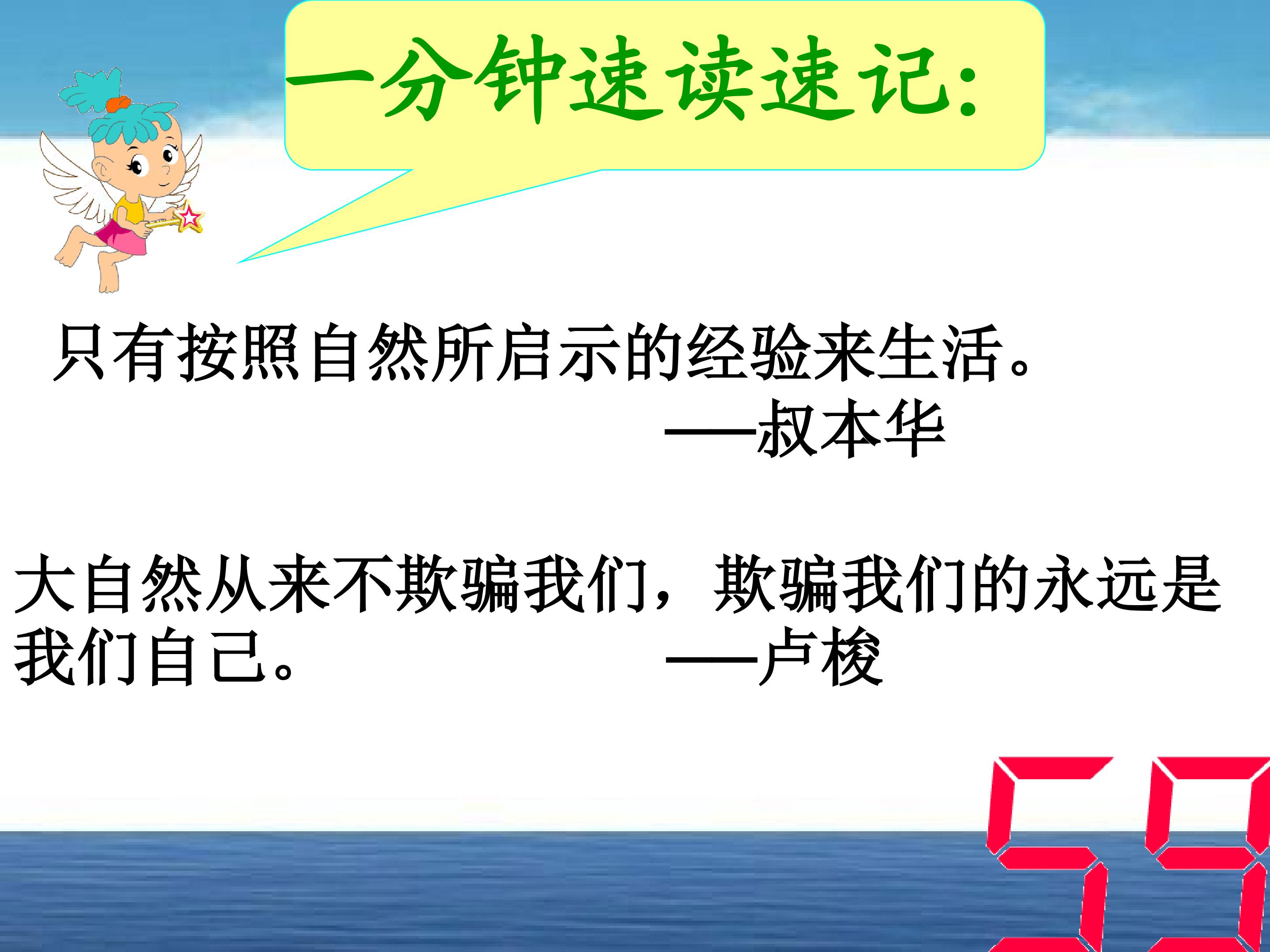 一分钟速读速记：

只有按照自然所启示的经验来生活。
——叔本华

大自然从来不欺骗我们，欺骗我们的永远是我们自己。
——卢梭

59